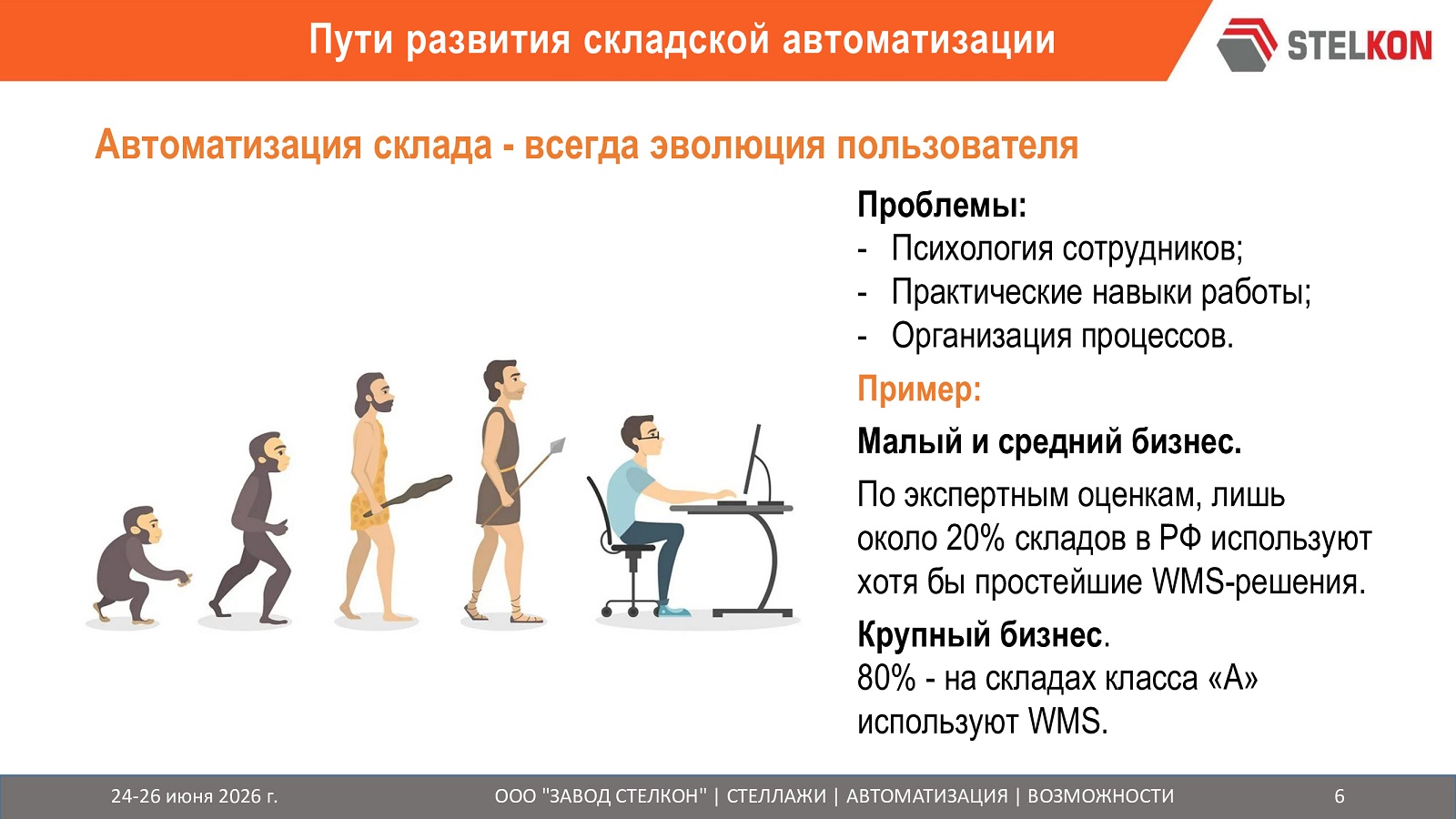 Пути развития складской автоматизации

STELKON

Автоматизация склада - всегда эволюция пользователя

Проблемы:
- Психология сотрудников;
- Практические навыки работы;
- Организация процессов.

Пример:

Малый и средний бизнес.

По экспертным оценкам, лишь около 20% складов в РФ используют хотя бы простейшие WMS-решения.

Крупный бизнес.
80% - на складах класса «А» используют WMS.

24-26 июня 2026 г.

ООО "ЗАВОД СТЕЛКОН" | СТЕЛЛАЖИ | АВТОМАТИЗАЦИЯ | ВОЗМОЖНОСТИ

6